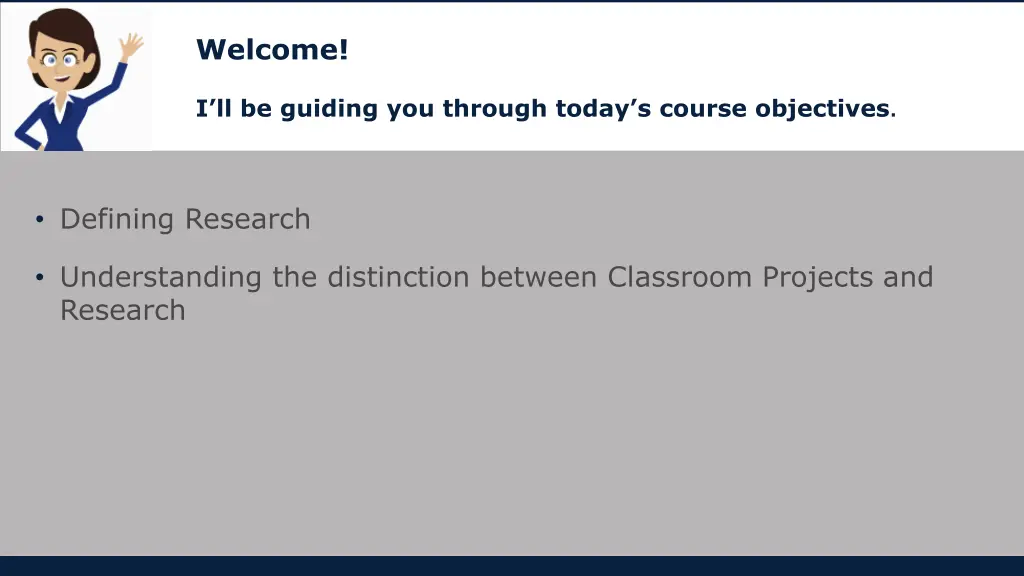 Welcome!

I’ll be guiding you through today’s course objectives.

• Defining Research

• Understanding the distinction between Classroom Projects and Research